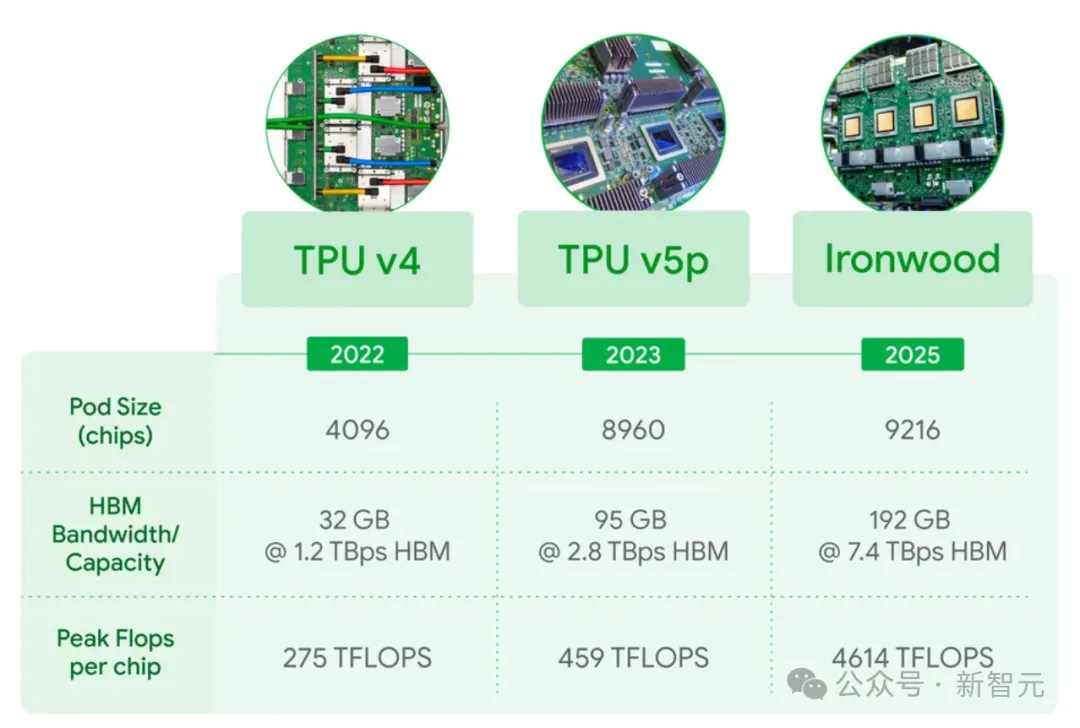 | | TPU v4 | TPU v5p | Ironwood |
|---|---|---|---|
| | 2022 | 2023 | 2025 |
| Pod Size (chips) | 4096 | 8960 | 9216 |
| HBM Bandwidth/ Capacity | 32 GB @ 1.2 TBps HBM | 95 GB @ 2.8 TBps HBM | 192 GB @ 7.4 TBps HBM |
| Peak Flops per chip | 275 TFLOPS | 459 TFLOPS | 4614 TFLOPS |

公众号 · 新智元